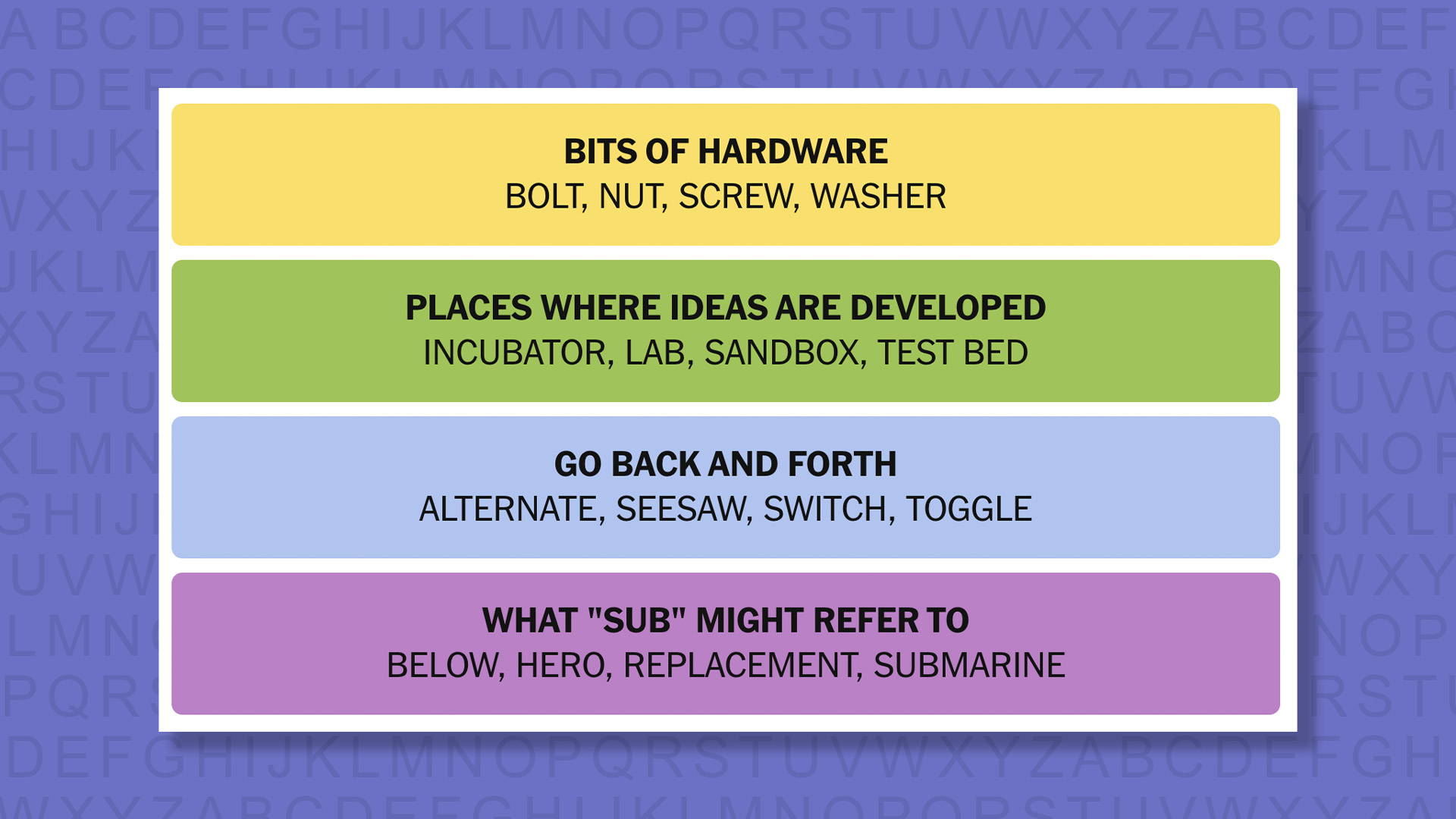 BITS OF HARDWARE
BOLT, NUT, SCREW, WASHER

PLACES WHERE IDEAS ARE DEVELOPED
INCUBATOR, LAB, SANDBOX, TEST BED

GO BACK AND FORTH
ALTERNATE, SEESAW, SWITCH, TOGGLE

WHAT "SUB" MIGHT REFER TO
BELOW, HERO, REPLACEMENT, SUBMARINE